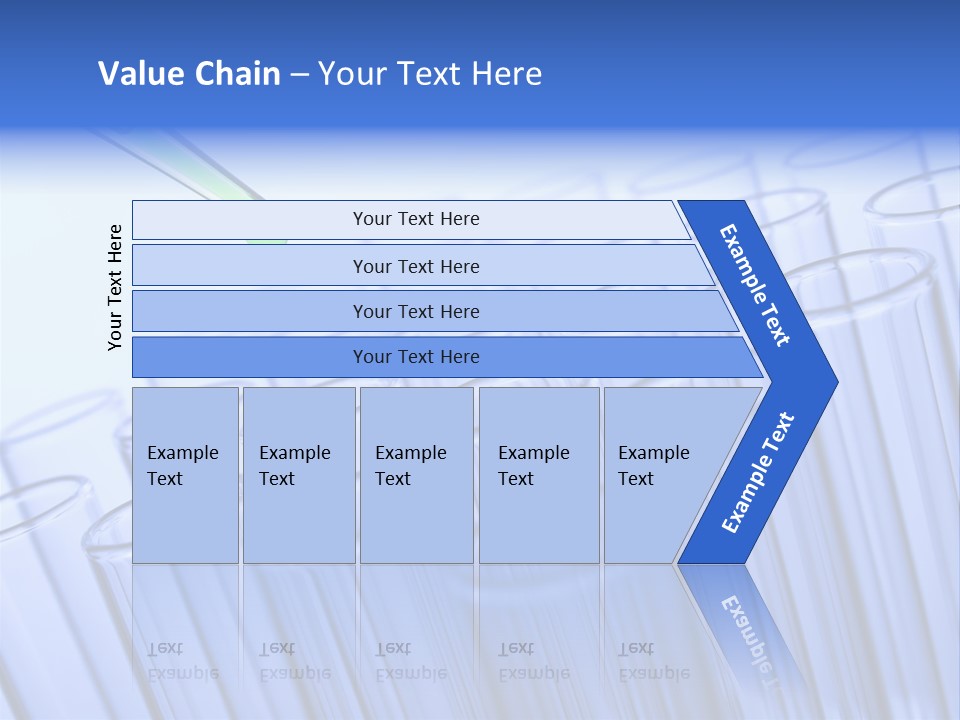 Value Chain – Your Text Here

Your Text Here

Your Text Here

Your Text Here

Your Text Here

Your Text Here

Example Text

Example Text

Example Text

Example Text

Example Text

Example Text

Example Text